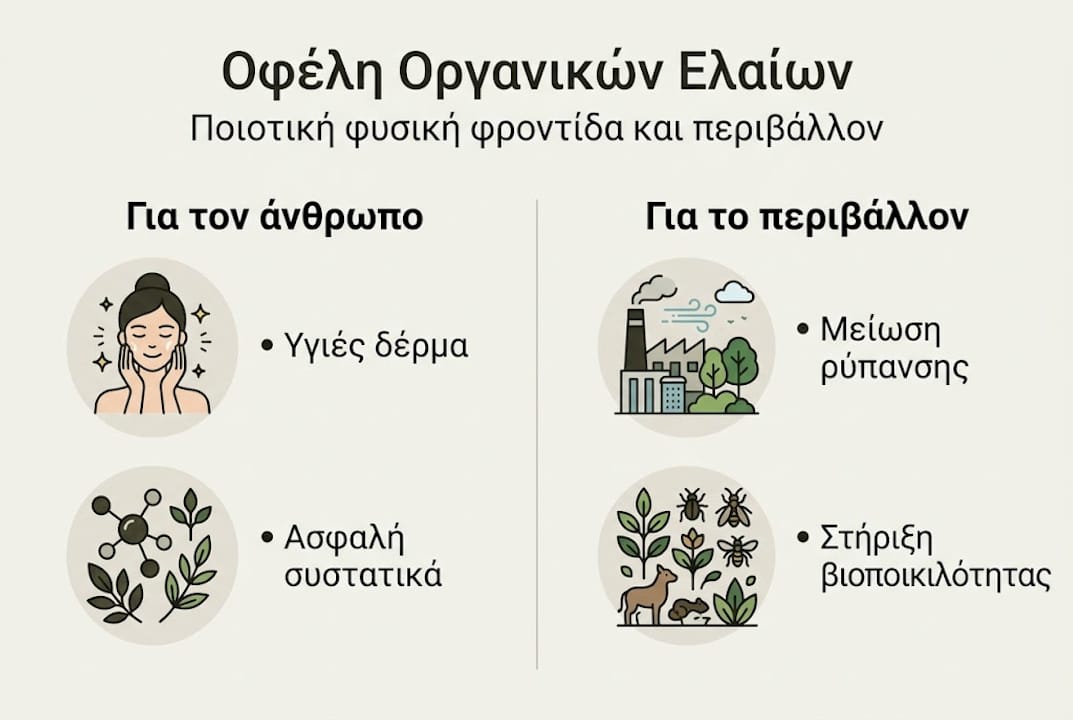 Οφέλη Οργανικών Ελαίων
Ποιοτική φυσική φροντίδα και περιβάλλον

Για τον άνθρωπο

• Υγιές δέρμα

• Ασφαλή συστατικά

Για το περιβάλλον

• Μείωση ρύπανσης

• Στήριξη βιοποικιλότητας